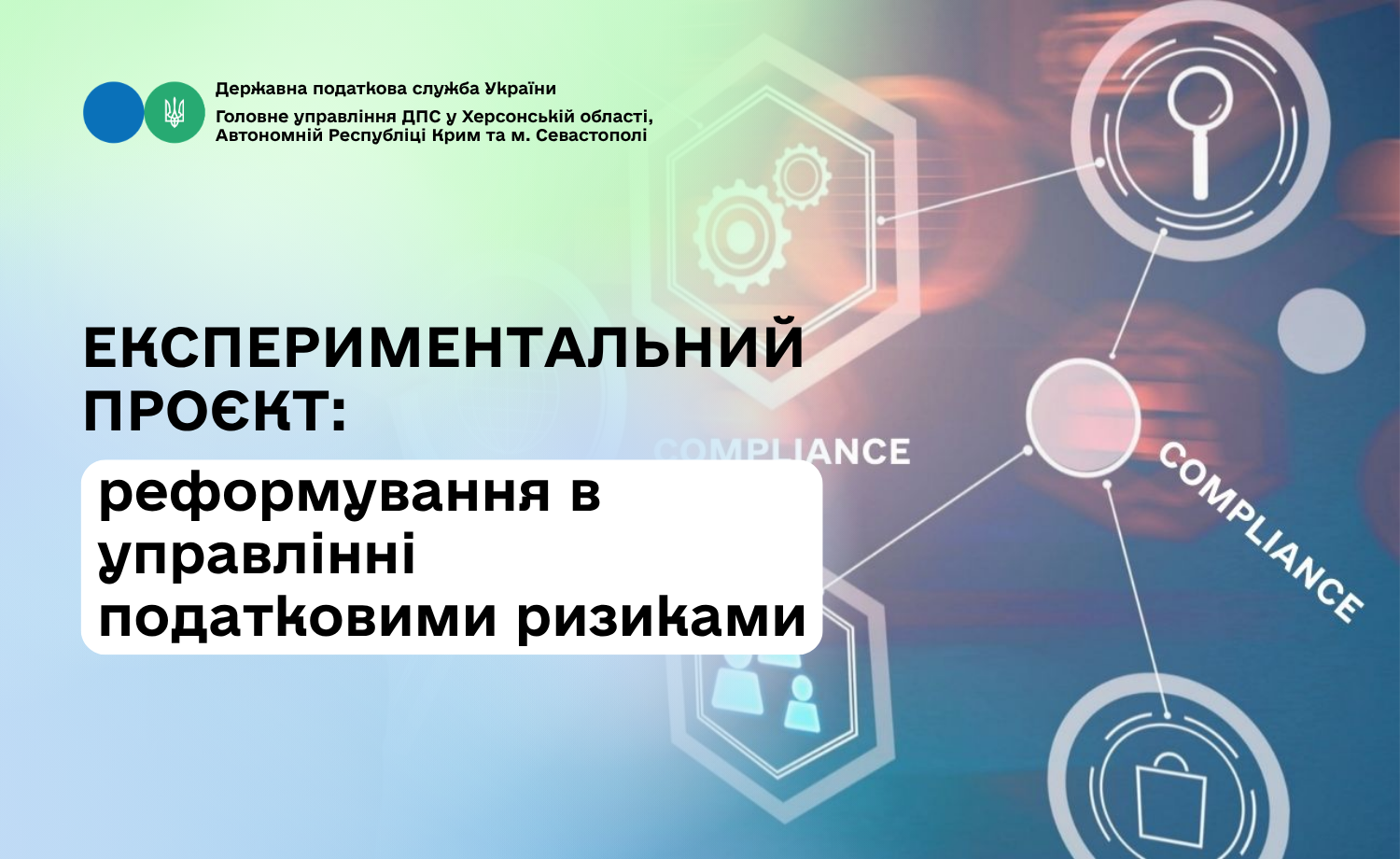 Державна податкова служба України
Головне управління ДПС у Херсонській області, Автономній Республіці Крим та м. Севастополі

ЕКСПЕРИМЕНТАЛЬНИЙ ПРОЄКТ:

реформування в управлінні податковими ризиками

COMPLIANCE

COMPLIANCE